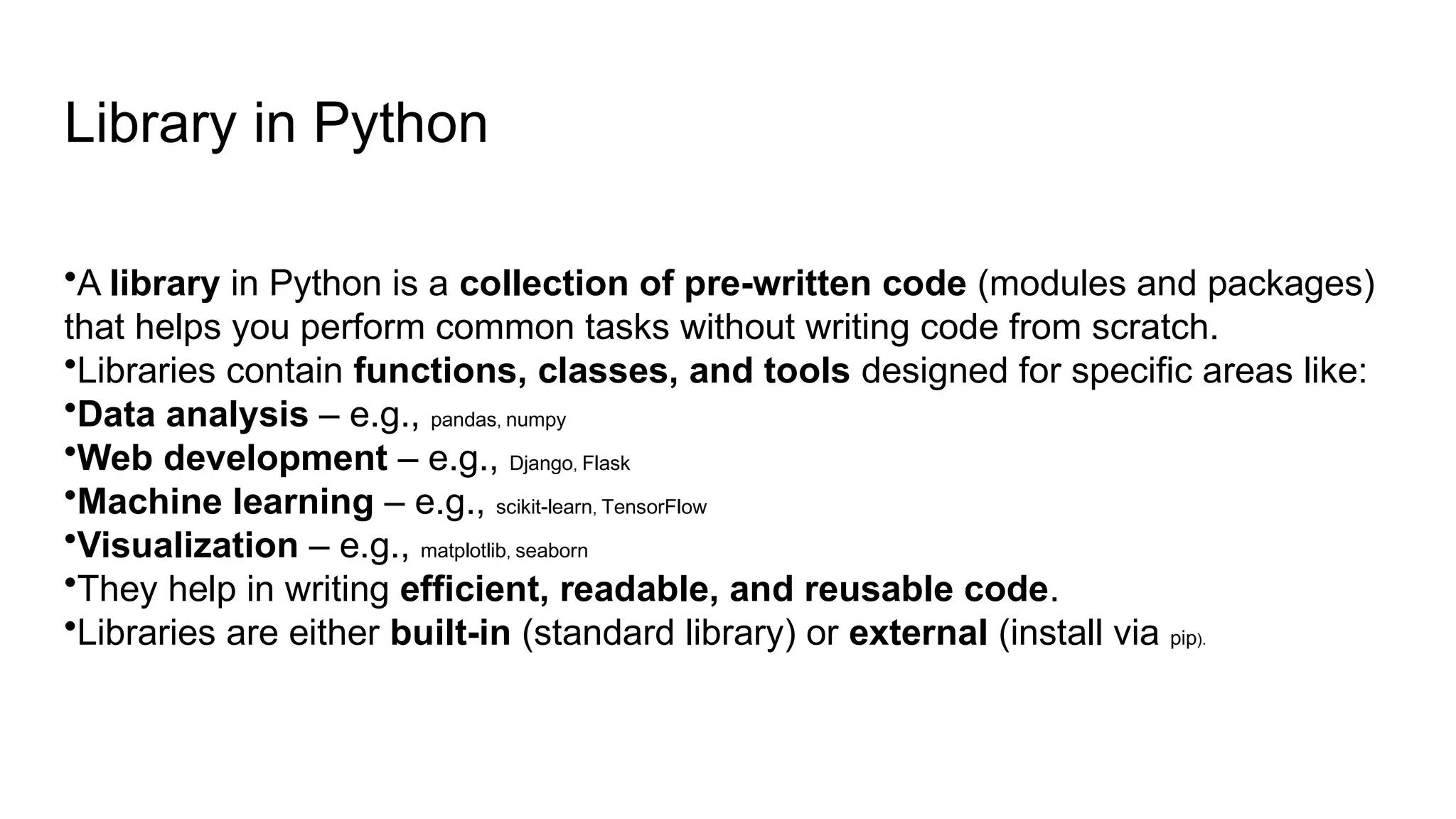 Library in Python

•A library in Python is a collection of pre-written code (modules and packages) that helps you perform common tasks without writing code from scratch.
•Libraries contain functions, classes, and tools designed for specific areas like:
•Data analysis – e.g., pandas, numpy
•Web development – e.g., Django, Flask
•Machine learning – e.g., scikit-learn, TensorFlow
•Visualization – e.g., matplotlib, seaborn
•They help in writing efficient, readable, and reusable code.
•Libraries are either built-in (standard library) or external (install via pip).